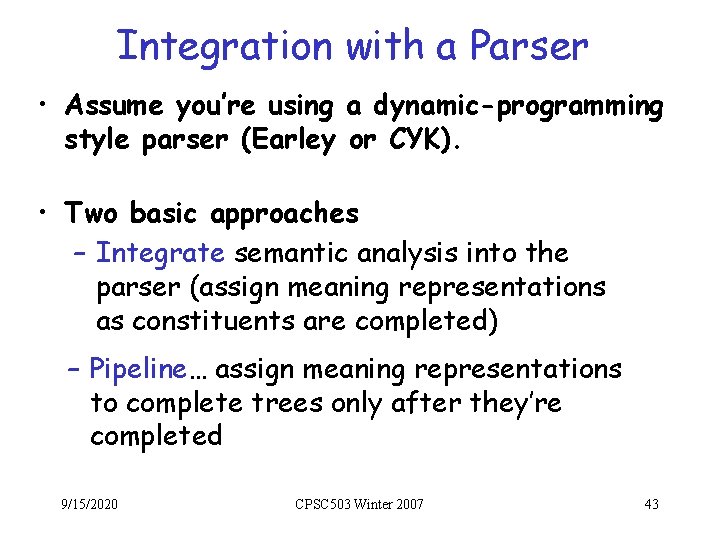 Integration with a Parser

• Assume you're using a dynamic-programming style parser (Earley or CYK).

• Two basic approaches
– Integrate semantic analysis into the parser (assign meaning representations as constituents are completed)
– Pipeline… assign meaning representations to complete trees only after they're completed

9/15/2020

CPSC503 Winter 2007

43